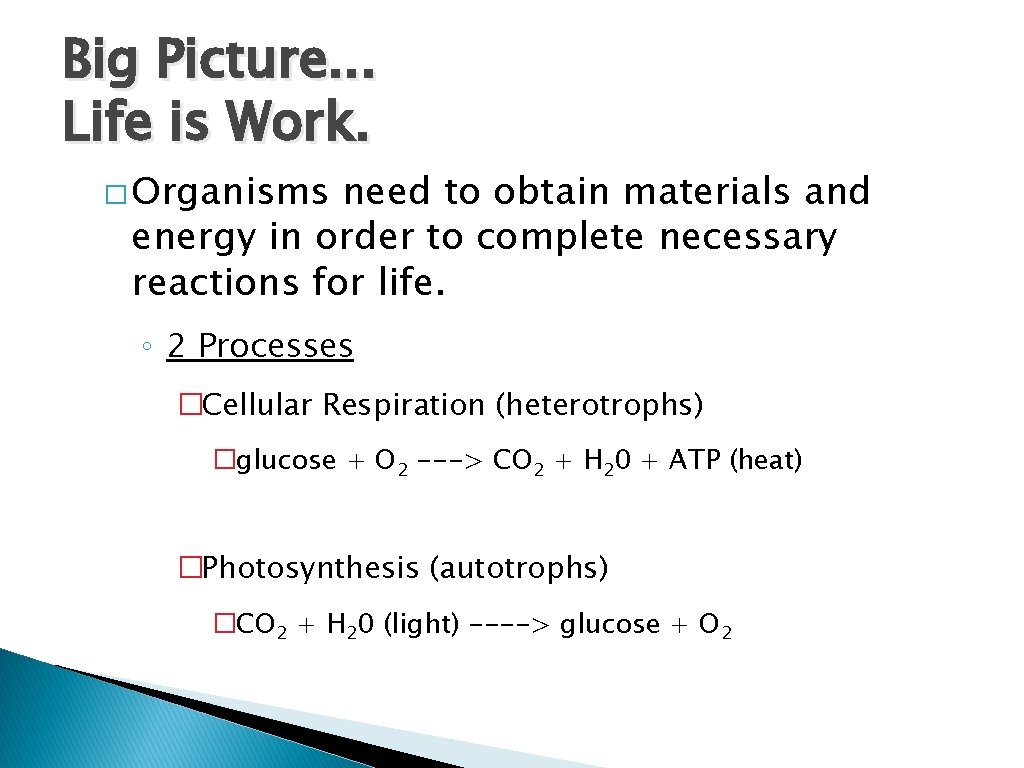 Big Picture…
Life is Work.

� Organisms need to obtain materials and energy in order to complete necessary reactions for life.

◦ 2 Processes

�Cellular Respiration (heterotrophs)

�glucose + $O_2$ ---> $CO_2$ + $H_20$ + ATP (heat)

�Photosynthesis (autotrophs)

�$CO_2$ + $H_20$ (light) ----> glucose + $O_2$